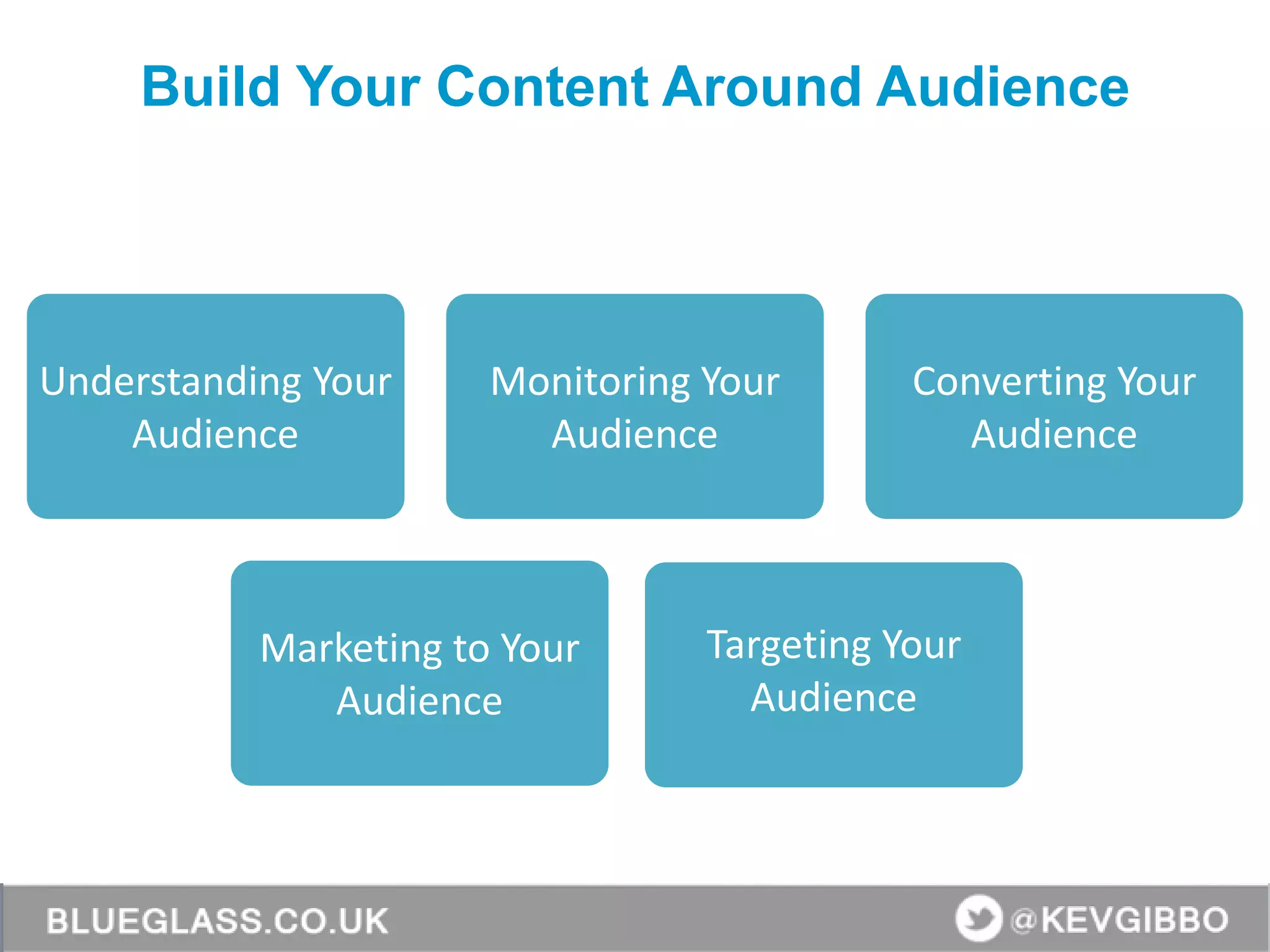 Build Your Content Around Audience

Understanding Your Audience

Monitoring Your Audience

Converting Your Audience

Marketing to Your Audience

Targeting Your Audience

BLUEGLASS.CO.UK

@KEVGIBBO